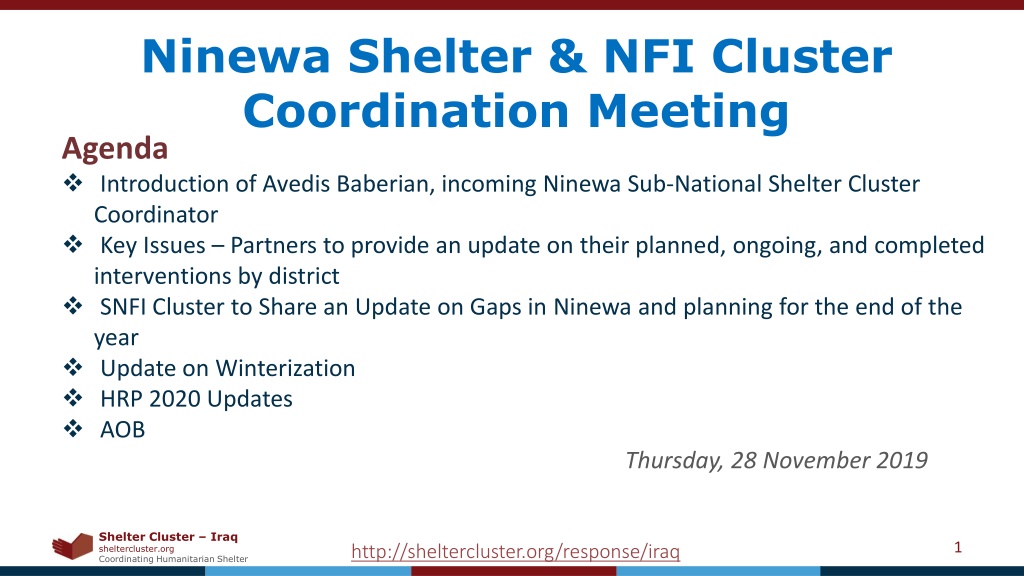 Ninewa Shelter & NFI Cluster Coordination Meeting

Agenda

❖ Introduction of Avedis Baberian, incoming Ninewa Sub-National Shelter Cluster Coordinator
❖ Key Issues – Partners to provide an update on their planned, ongoing, and completed interventions by district
❖ SNFI Cluster to Share an Update on Gaps in Ninewa and planning for the end of the year
❖ Update on Winterization
❖ HRP 2020 Updates
❖ AOB

Thursday, 28 November 2019

Shelter Cluster – Iraq
sheltercluster.org
Coordinating Humanitarian Shelter

http://sheltercluster.org/response/iraq

1